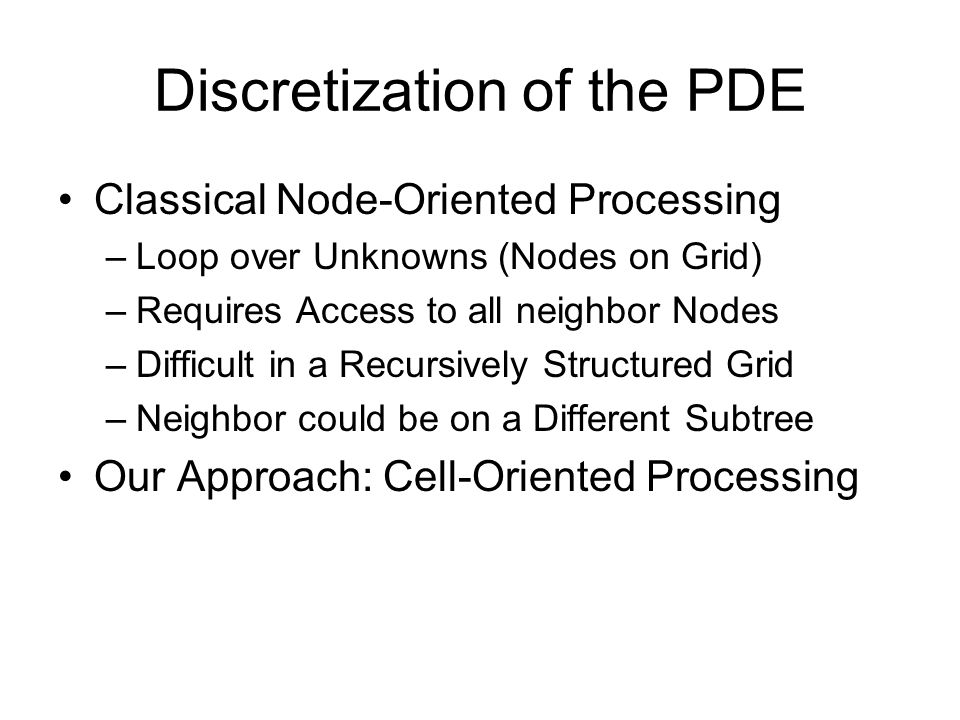 Discretization of the PDE

• Classical Node-Oriented Processing
  – Loop over Unknowns (Nodes on Grid)
  – Requires Access to all neighbor Nodes
  – Difficult in a Recursively Structured Grid
  – Neighbor could be on a Different Subtree
• Our Approach: Cell-Oriented Processing